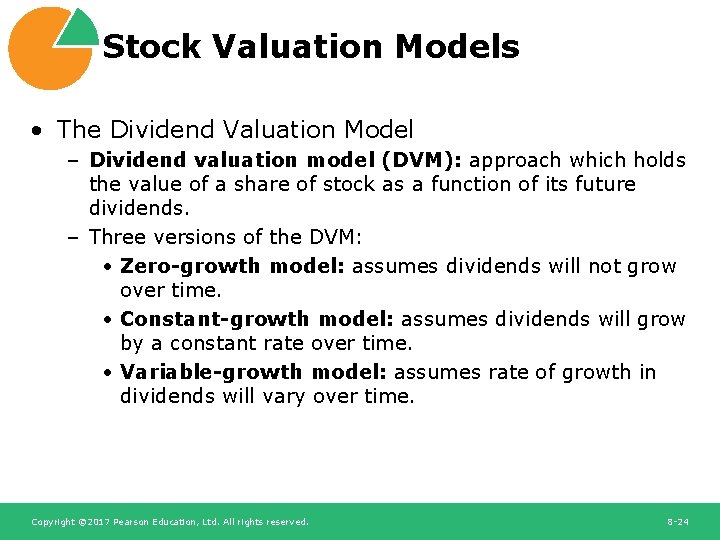 Stock Valuation Models

• The Dividend Valuation Model
– Dividend valuation model (DVM): approach which holds the value of a share of stock as a function of its future dividends.
– Three versions of the DVM:
• Zero-growth model: assumes dividends will not grow over time.
• Constant-growth model: assumes dividends will grow by a constant rate over time.
• Variable-growth model: assumes rate of growth in dividends will vary over time.

Copyright ©2017 Pearson Education, Ltd. All rights reserved.
8-24